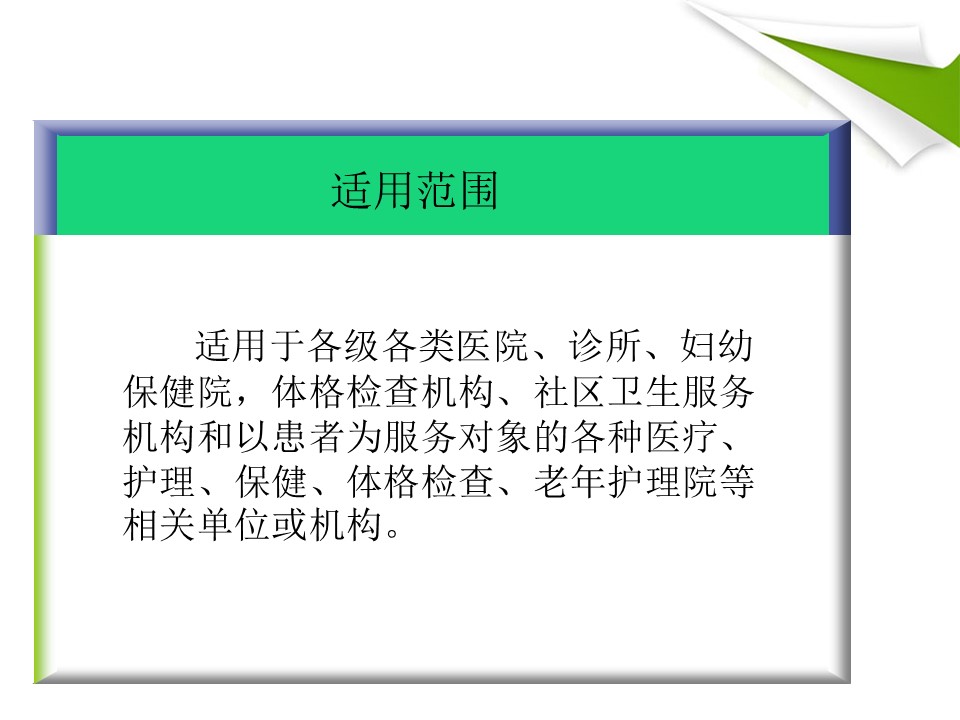 适用范围

适用于各级各类医院、诊所、妇幼保健院，体格检查机构、社区卫生服务机构和以患者为服务对象的各种医疗、护理、保健、体格检查、老年护理院等相关单位或机构。